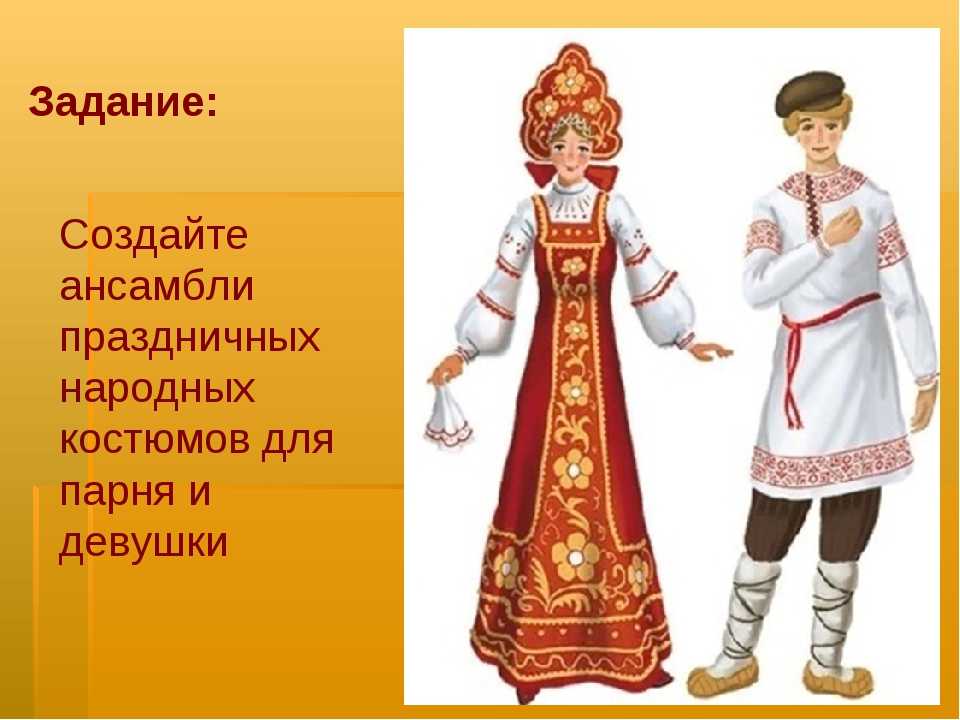 Задание:

Создайте ансамбли праздничных народных костюмов для парня и девушки